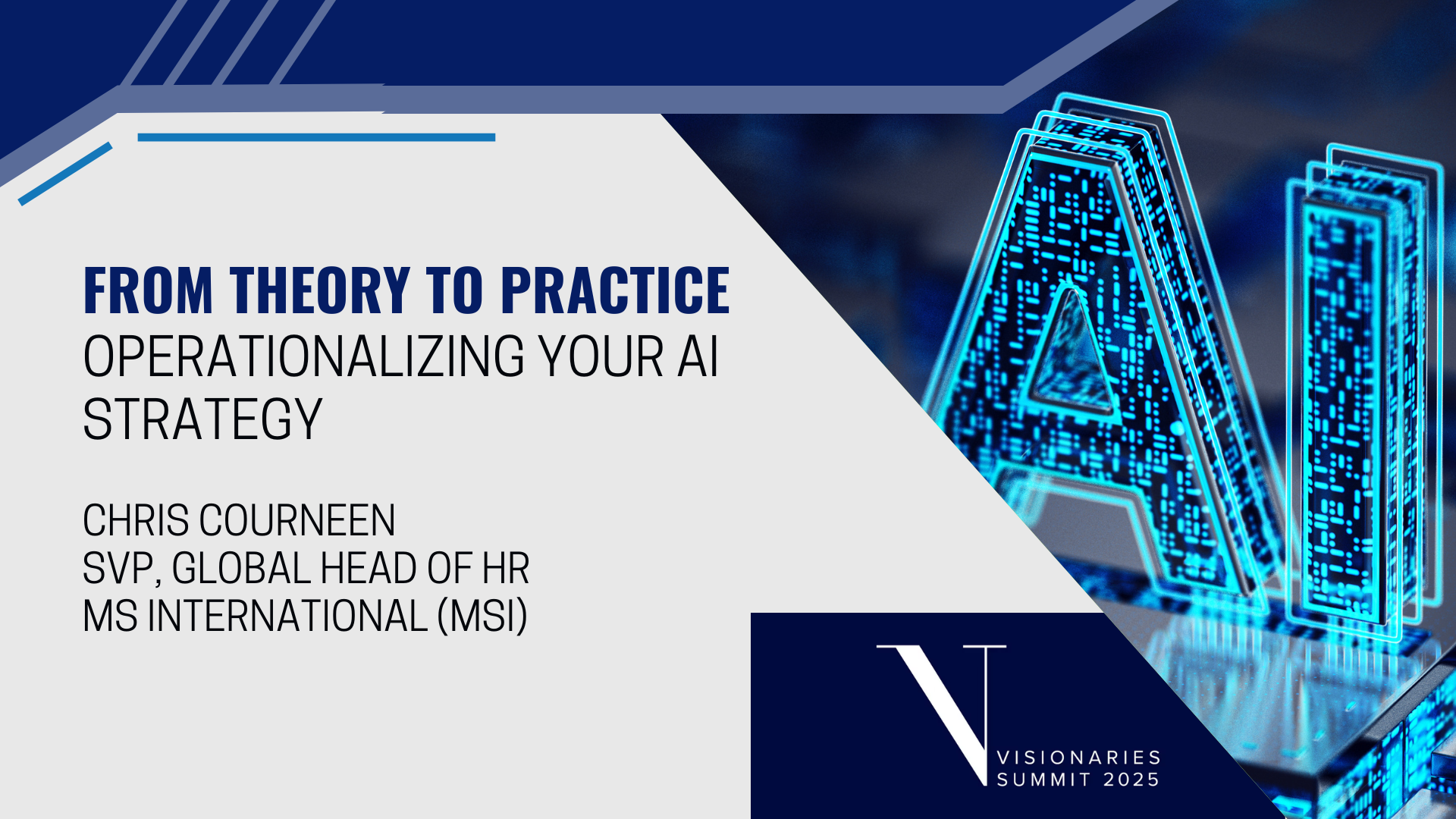 FROM THEORY TO PRACTICE
OPERATIONALIZING YOUR AI STRATEGY

CHRIS COURNEEN
SVP, GLOBAL HEAD OF HR
MS INTERNATIONAL (MSI)

AI

V
VISIONARIES
SUMMIT 2025